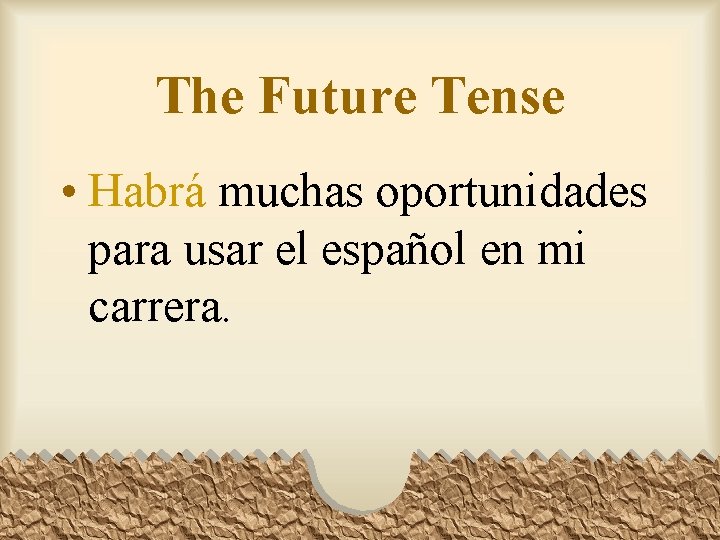 The Future Tense

• Habrá muchas oportunidades para usar el español en mi carrera.